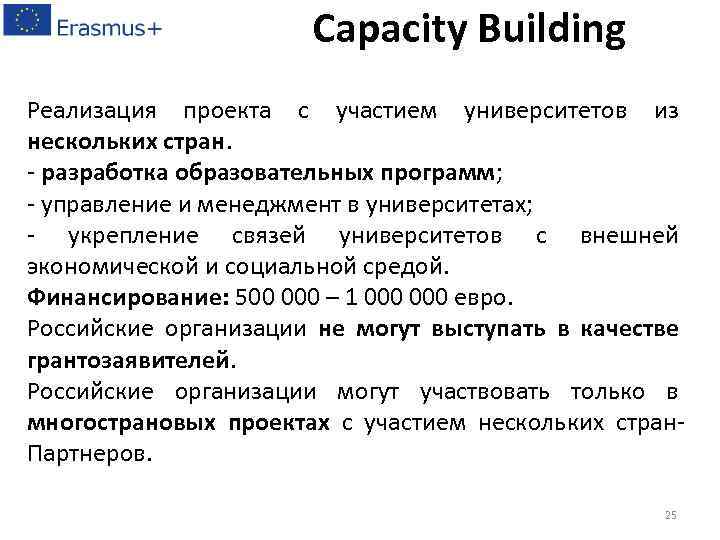 Erasmus+

Capacity Building

Реализация проекта с участием университетов из нескольких стран.
- разработка образовательных программ;
- управление и менеджмент в университетах;
- укрепление связей университетов с внешней экономической и социальной средой.
Финансирование: 500 000 – 1 000 000 евро.
Российские организации не могут выступать в качестве грантозаявителей.
Российские организации могут участвовать только в многострановых проектах с участием нескольких стран-Партнеров.

25